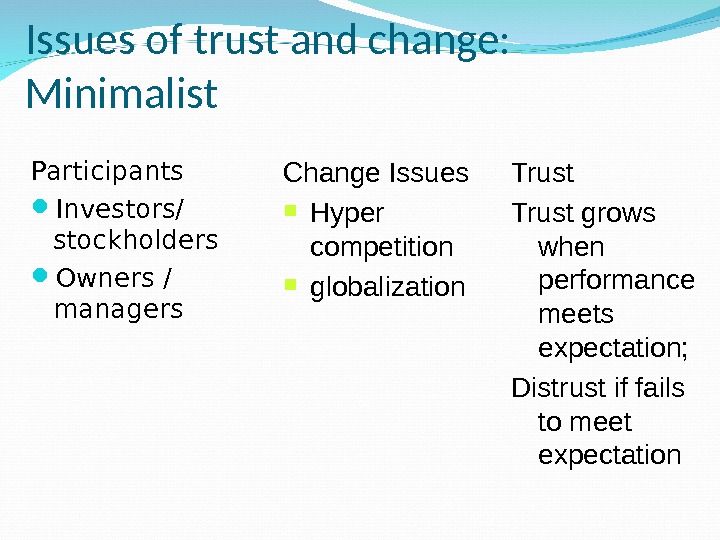 Issues of trust and change: Minimalist

Participants
- Investors/ stockholders
- Owners / managers

Change Issues
- Hyper competition
- globalization

Trust
Trust grows when performance meets expectation;
Distrust if fails to meet expectation